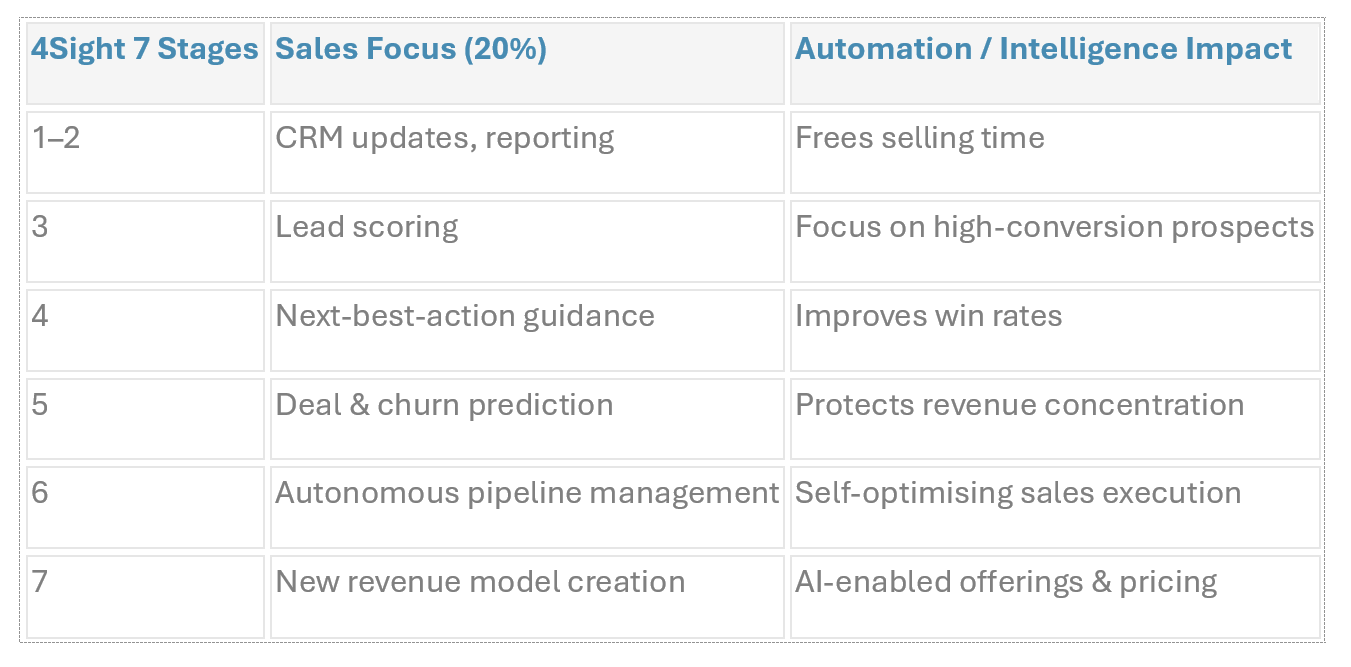 | 4Sight 7 Stages | Sales Focus (20%) | Automation / Intelligence Impact |
|---|---|---|
| 1–2 | CRM updates, reporting | Frees selling time |
| 3 | Lead scoring | Focus on high-conversion prospects |
| 4 | Next-best-action guidance | Improves win rates |
| 5 | Deal & churn prediction | Protects revenue concentration |
| 6 | Autonomous pipeline management | Self-optimising sales execution |
| 7 | New revenue model creation | AI-enabled offerings & pricing |